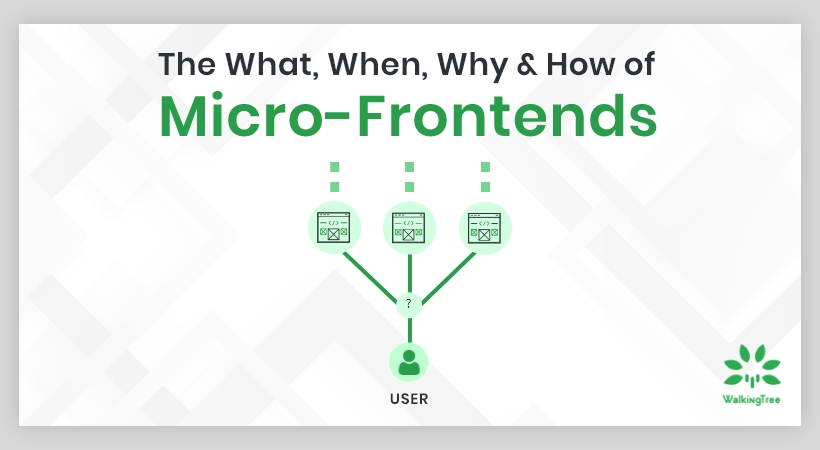 The What, When, Why & How of
Micro-Frontends

</>
</>
</>
?
USER

WalkingTree